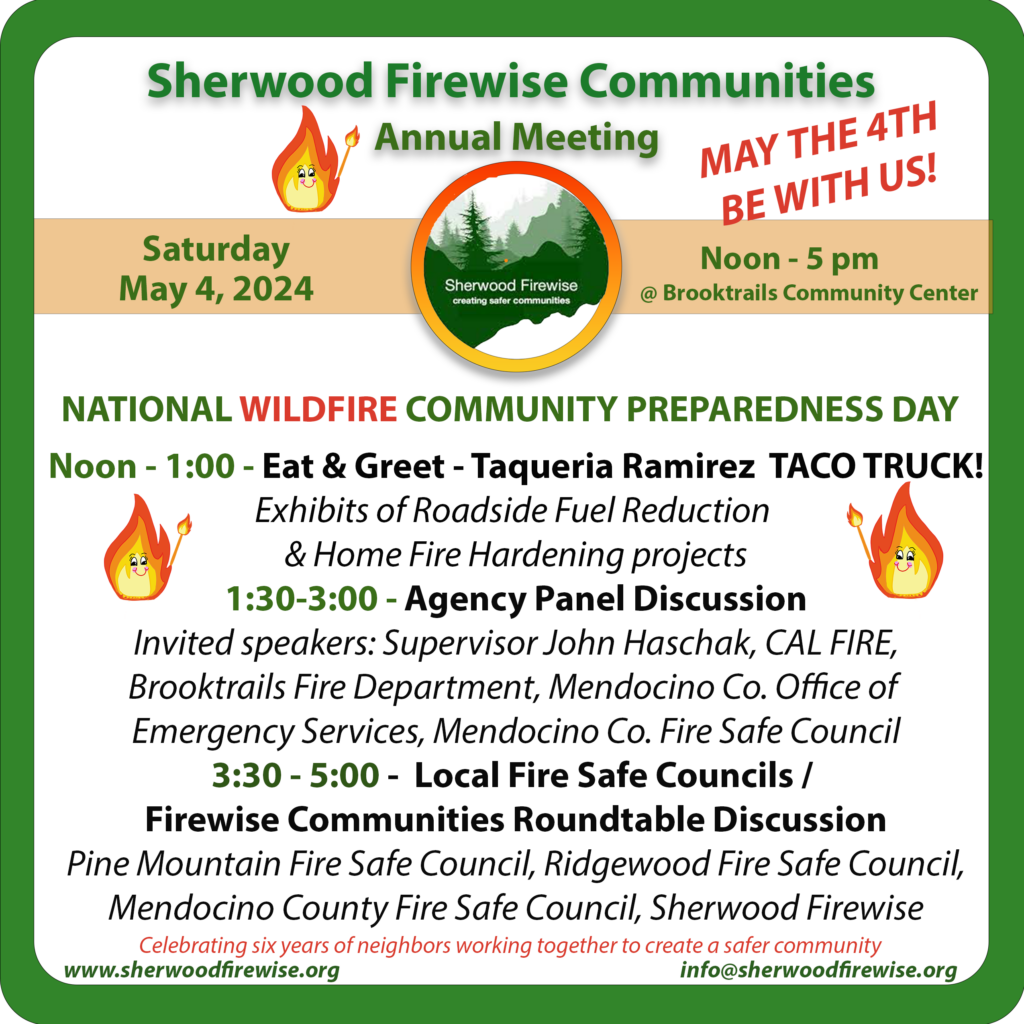 Sherwood Firewise Communities

Annual Meeting

MAY THE 4TH BE WITH US!

Saturday May 4, 2024

Sherwood Firewise
creating safer communities

Noon - 5 pm
@ Brooktrails Community Center

NATIONAL WILDFIRE COMMUNITY PREPAREDNESS DAY

Noon - 1:00 - Eat & Greet - Taqueria Ramirez TACO TRUCK!
Exhibits of Roadside Fuel Reduction & Home Fire Hardening projects

1:30-3:00 - Agency Panel Discussion
Invited speakers: Supervisor John Haschak, CAL FIRE, Brooktrails Fire Department, Mendocino Co. Office of Emergency Services, Mendocino Co. Fire Safe Council

3:30 - 5:00 - Local Fire Safe Councils / Firewise Communities Roundtable Discussion
Pine Mountain Fire Safe Council, Ridgewood Fire Safe Council, Mendocino County Fire Safe Council, Sherwood Firewise

Celebrating six years of neighbors working together to create a safer community

www.sherwoodfirewise.org

info@sherwoodfirewise.org